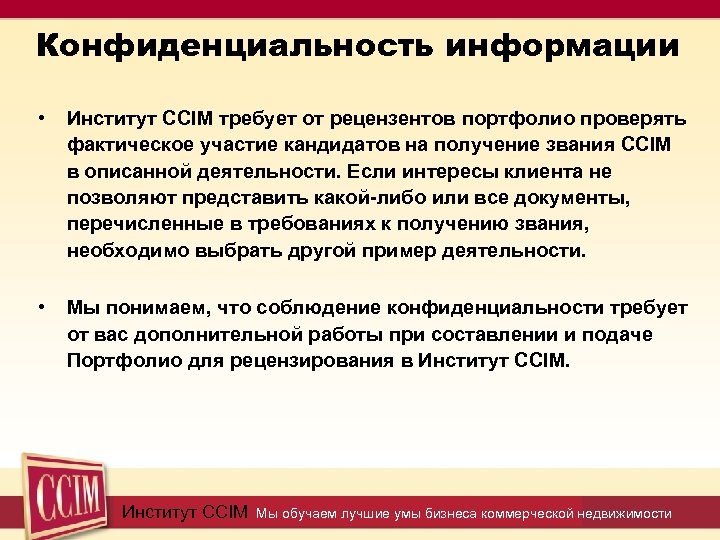 Конфиденциальность информации

• Институт CCIM требует от рецензентов портфолио проверять фактическое участие кандидатов на получение звания CCIM в описанной деятельности. Если интересы клиента не позволяют представить какой-либо или все документы, перечисленные в требованиях к получению звания, необходимо выбрать другой пример деятельности.

• Мы понимаем, что соблюдение конфиденциальности требует от вас дополнительной работы при составлении и подаче Портфолио для рецензирования в Институт CCIM.

CCIM

Институт CCIM Мы обучаем лучшие умы бизнеса коммерческой недвижимости